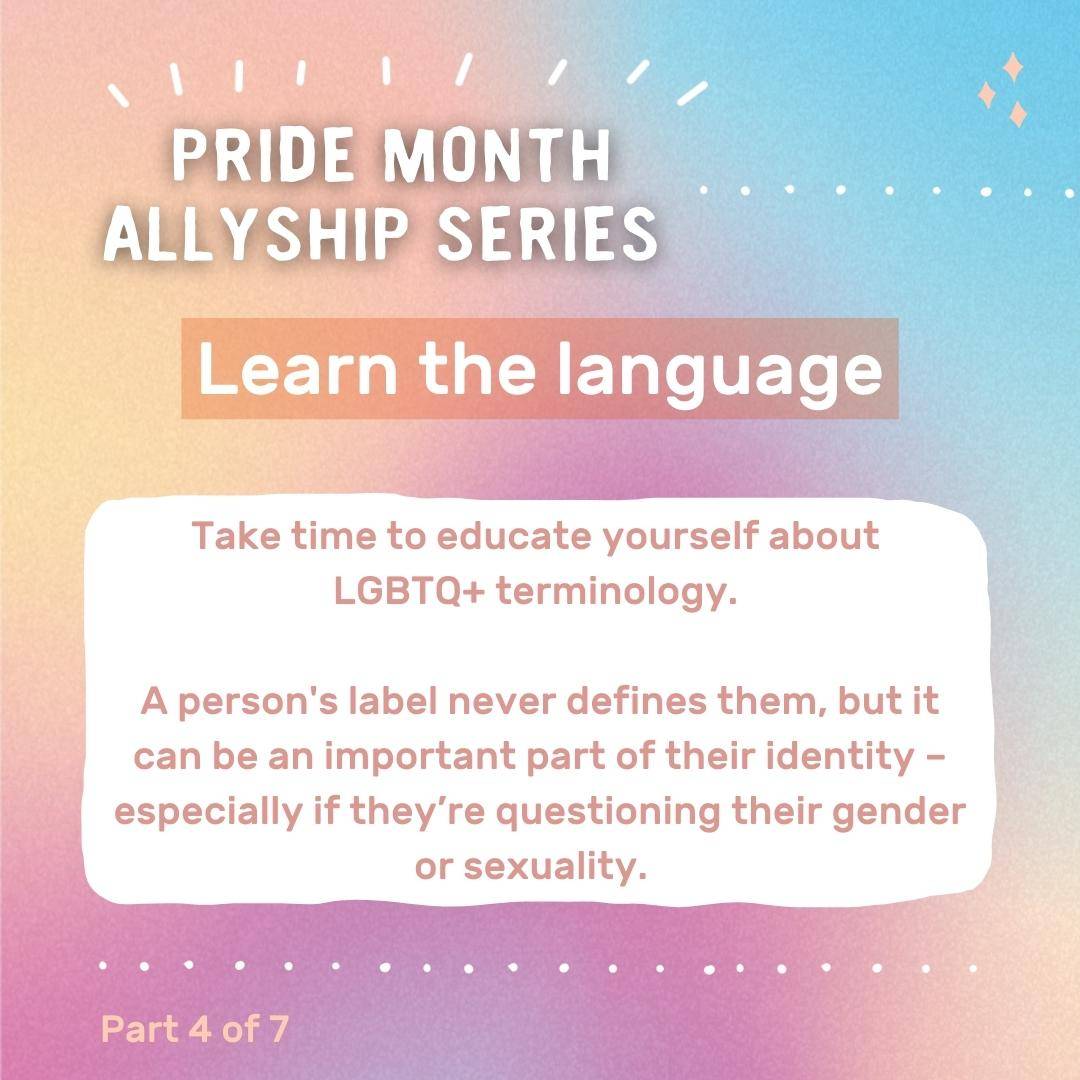 PRIDE MONTH ALLYSHIP SERIES

Learn the language

Take time to educate yourself about LGBTQ+ terminology.

A person's label never defines them, but it can be an important part of their identity – especially if they’re questioning their gender or sexuality.

Part 4 of 7